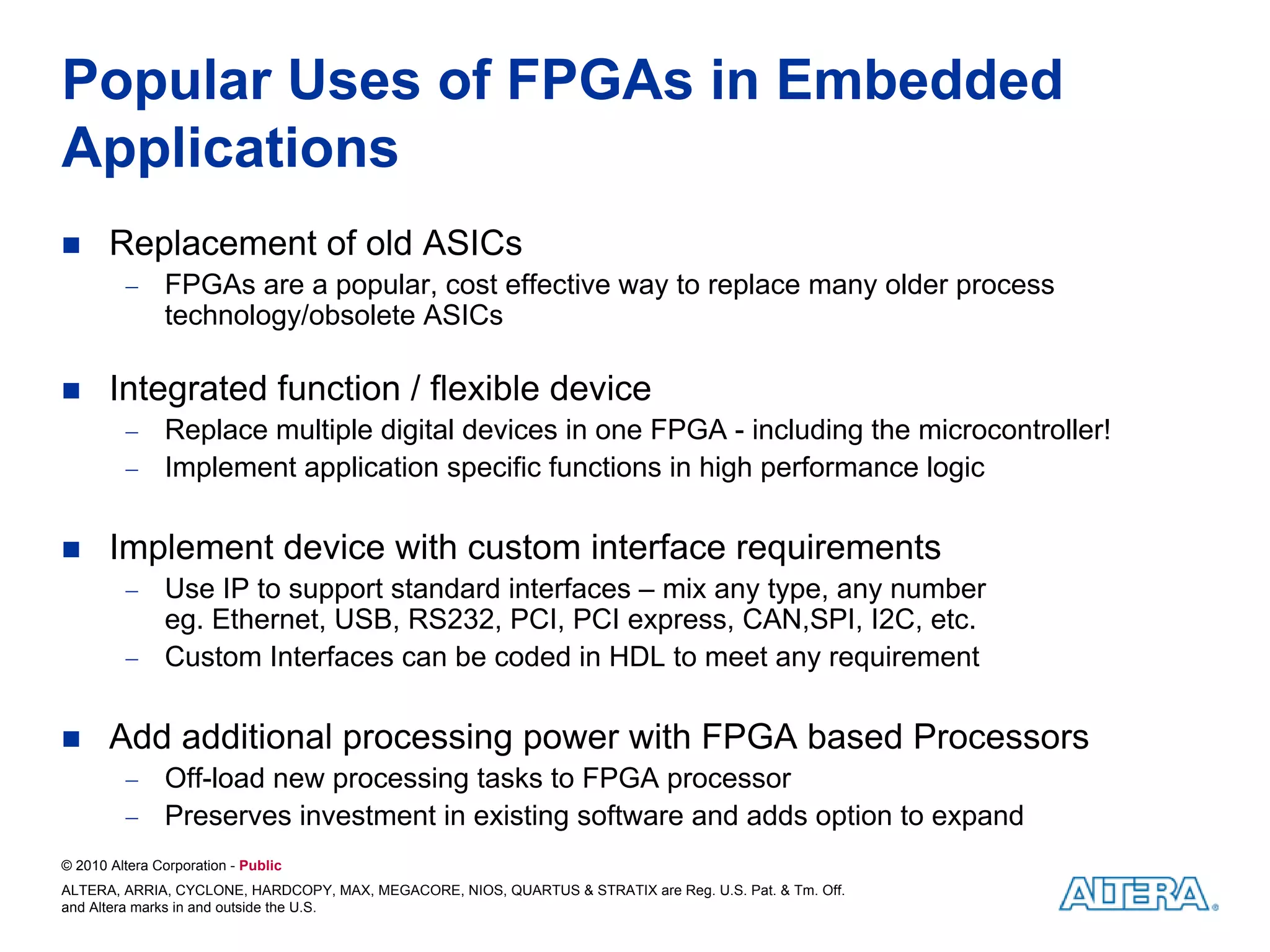 Popular Uses of FPGAs in Embedded Applications

■ Replacement of old ASICs
– FPGAs are a popular, cost effective way to replace many older process technology/obsolete ASICs

■ Integrated function / flexible device
– Replace multiple digital devices in one FPGA - including the microcontroller!
– Implement application specific functions in high performance logic

■ Implement device with custom interface requirements
– Use IP to support standard interfaces – mix any type, any number eg. Ethernet, USB, RS232, PCI, PCI express, CAN,SPI, I2C, etc.
– Custom Interfaces can be coded in HDL to meet any requirement

■ Add additional processing power with FPGA based Processors
– Off-load new processing tasks to FPGA processor
– Preserves investment in existing software and adds option to expand

© 2010 Altera Corporation - Public

ALTERA, ARRIA, CYCLONE, HARDCOPY, MAX, MEGACORE, NIOS, QUARTUS & STRATIX are Reg. U.S. Pat. & Tm. Off. and Altera marks in and outside the U.S.

ALTERA®